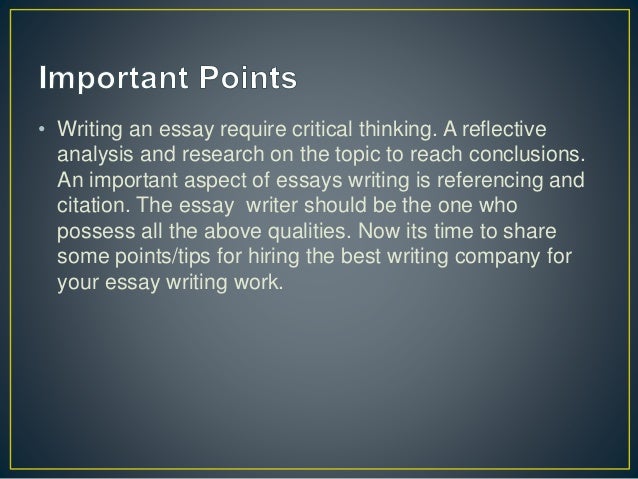 Important Points

• Writing an essay require critical thinking. A reflective analysis and research on the topic to reach conclusions. An important aspect of essays writing is referencing and citation. The essay  writer should be the one who possess all the above qualities. Now its time to share some points/tips for hiring the best writing company for your essay writing work.